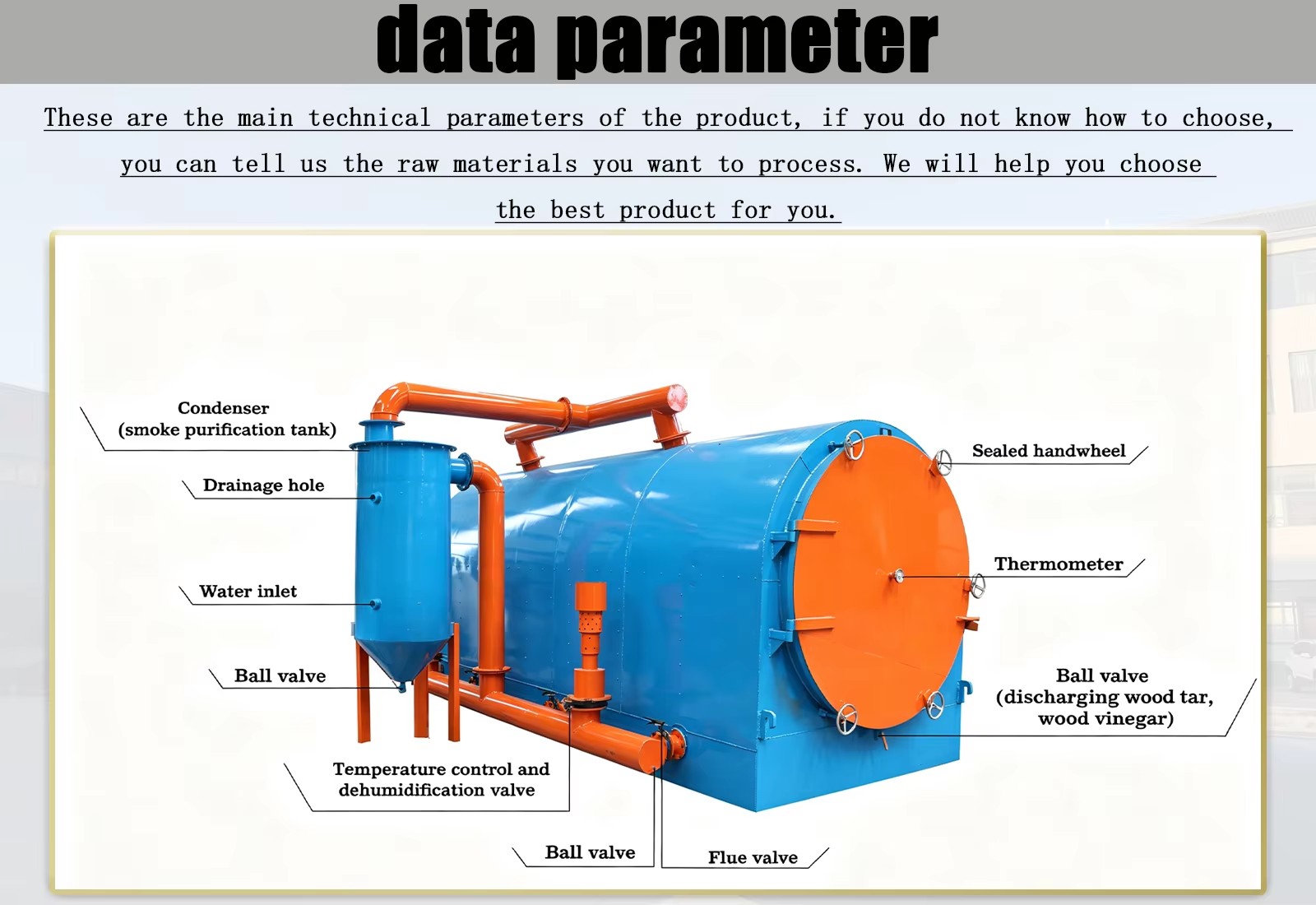 data parameter

These are the main technical parameters of the product, if you do not know how to choose, you can tell us the raw materials you want to process. We will help you choose the best product for you.

Condenser
(smoke purification tank)

Drainage hole

Water inlet

Ball valve

Temperature control and dehumidification valve

Ball valve

Flue valve

Sealed handwheel

Thermometer

Ball valve
(discharging wood tar, wood vinegar)